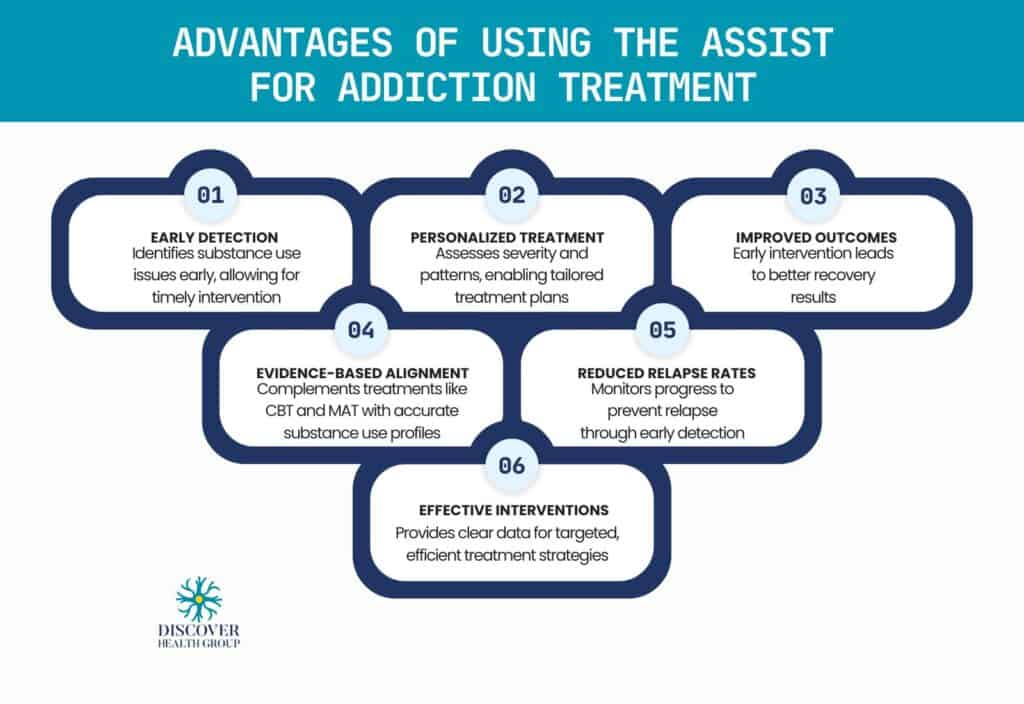 ADVANTAGES OF USING THE ASSIST FOR ADDICTION TREATMENT

01

EARLY DETECTION
Identifies substance use issues early, allowing for timely intervention

02

PERSONALIZED TREATMENT
Assesses severity and patterns, enabling tailored treatment plans

03

IMPROVED OUTCOMES
Early intervention leads to better recovery results

04

EVIDENCE-BASED ALIGNMENT
Complements treatments like CBT and MAT with accurate substance use profiles

05

REDUCED RELAPSE RATES
Monitors progress to prevent relapse through early detection

06

EFFECTIVE INTERVENTIONS
Provides clear data for targeted, efficient treatment strategies

DISCOVER
HEALTH GROUP